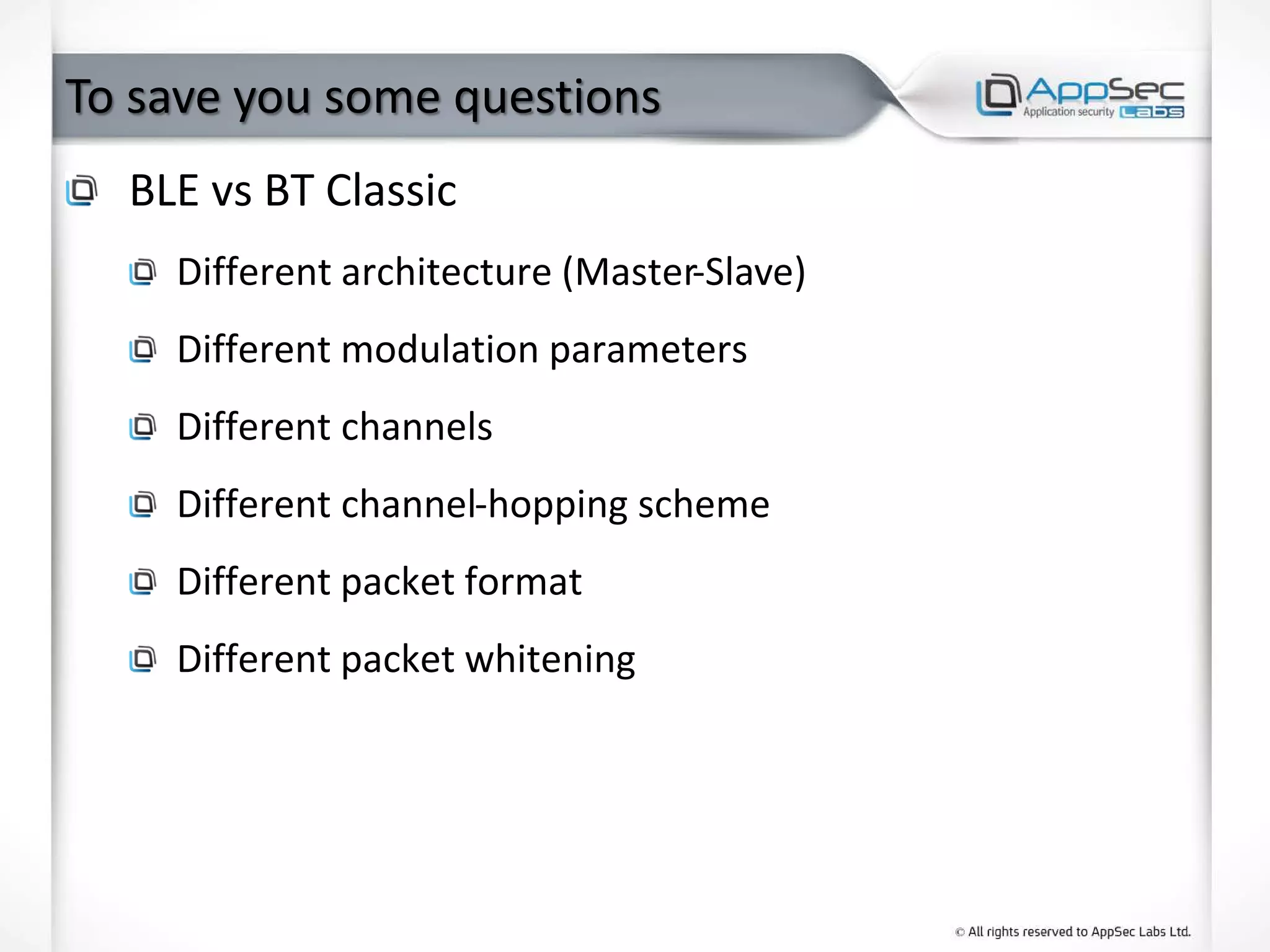 To save you some questions

AppSec Application security Labs

BLE vs BT Classic

Different architecture (Master-Slave)

Different modulation parameters

Different channels

Different channel-hopping scheme

Different packet format

Different packet whitening

© All rights reserved to AppSec Labs Ltd.